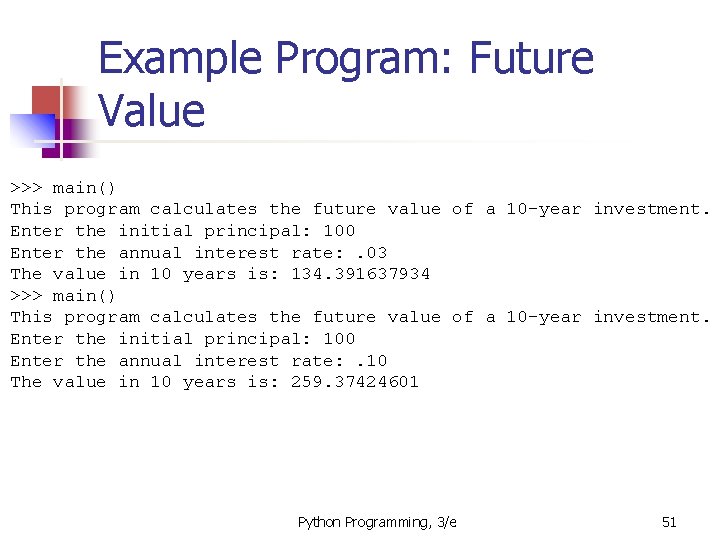 Example Program: Future Value

>>> main()
This program calculates the future value of a 10-year investment.
Enter the initial principal: 100
Enter the annual interest rate: .03
The value in 10 years is: 134.391637934
>>> main()
This program calculates the future value of a 10-year investment.
Enter the initial principal: 100
Enter the annual interest rate: .10
The value in 10 years is: 259.37424601

Python Programming, 3/e

51